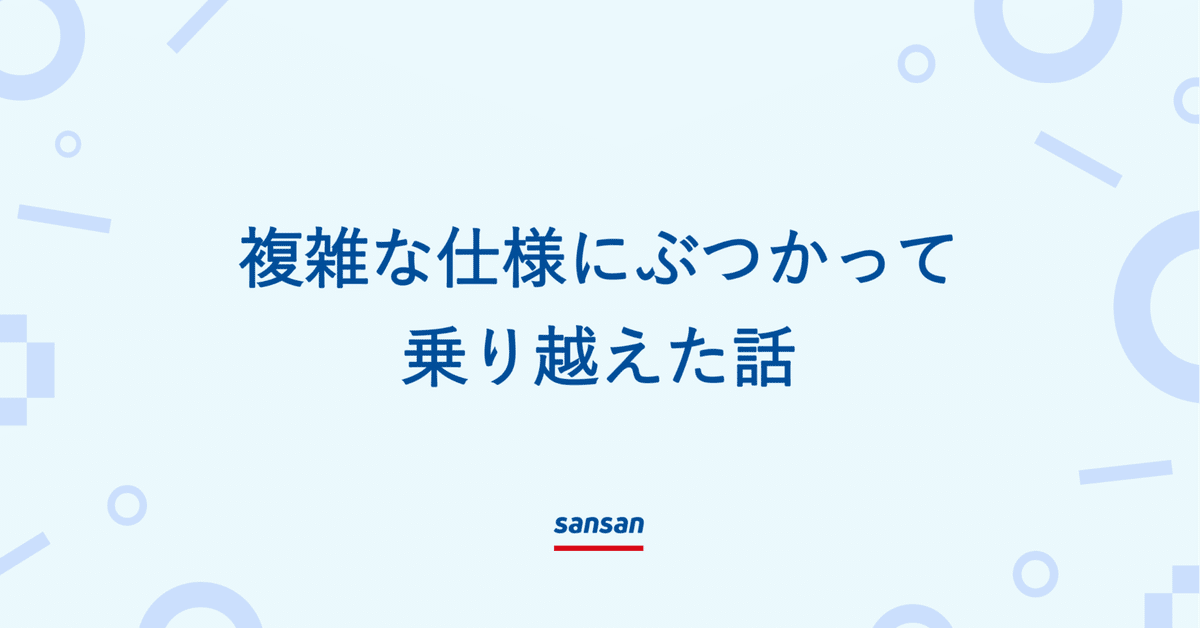 複雑な仕様にぶつかって
乗り越えた話

sansan